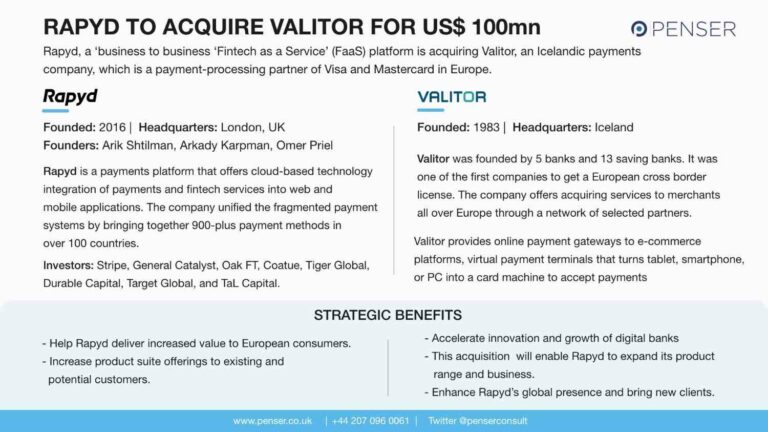 RAPYD TO ACQUIRE VALITOR FOR US$ 100mn

PENSER

Rapyd, a 'business to business 'Fintech as a Service' (FaaS) platform is acquiring Valitor, an Icelandic payments company, which is a payment-processing partner of Visa and Mastercard in Europe.

Rapyd

Founded: 2016 | Headquarters: London, UK
Founders: Arik Shtilman, Arkady Karpman, Omer Priel

Rapyd is a payments platform that offers cloud-based technology integration of payments and fintech services into web and mobile applications. The company unified the fragmented payment systems by bringing together 900-plus payment methods in over 100 countries.

Investors: Stripe, General Catalyst, Oak FT, Coatue, Tiger Global, Durable Capital, Target Global, and TaL Capital.

VALITOR

Founded: 1983 | Headquarters: Iceland

Valitor was founded by 5 banks and 13 saving banks. It was one of the first companies to get a European cross border license. The company offers acquiring services to merchants all over Europe through a network of selected partners.

Valitor provides online payment gateways to e-commerce platforms, virtual payment terminals that turns tablet, smartphone, or PC into a card machine to accept payments

STRATEGIC BENEFITS

- Help Rapyd deliver increased value to European consumers.
- Increase product suite offerings to existing and potential customers.

- Accelerate innovation and growth of digital banks
- This acquisition will enable Rapyd to expand its product range and business.
- Enhance Rapyd's global presence and bring new clients.

www.penser.co.uk | +44 207 096 0061 | Twitter @penserconsult